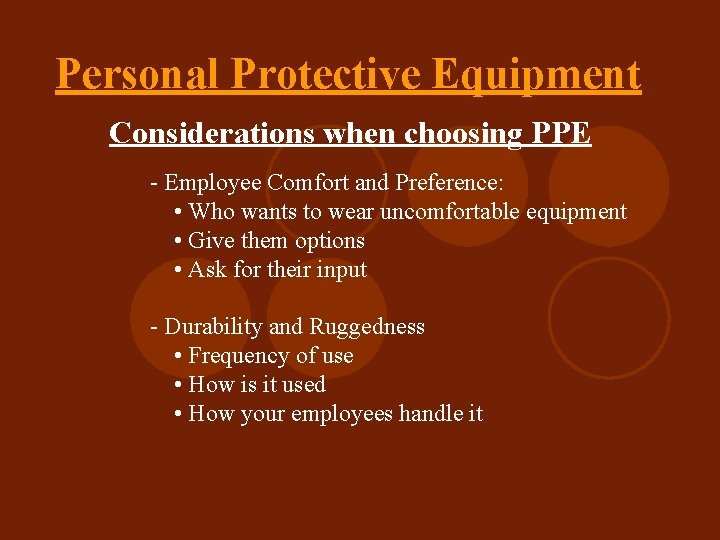 Personal Protective Equipment

Considerations when choosing PPE

- Employee Comfort and Preference:
• Who wants to wear uncomfortable equipment
• Give them options
• Ask for their input

- Durability and Ruggedness
• Frequency of use
• How is it used
• How your employees handle it